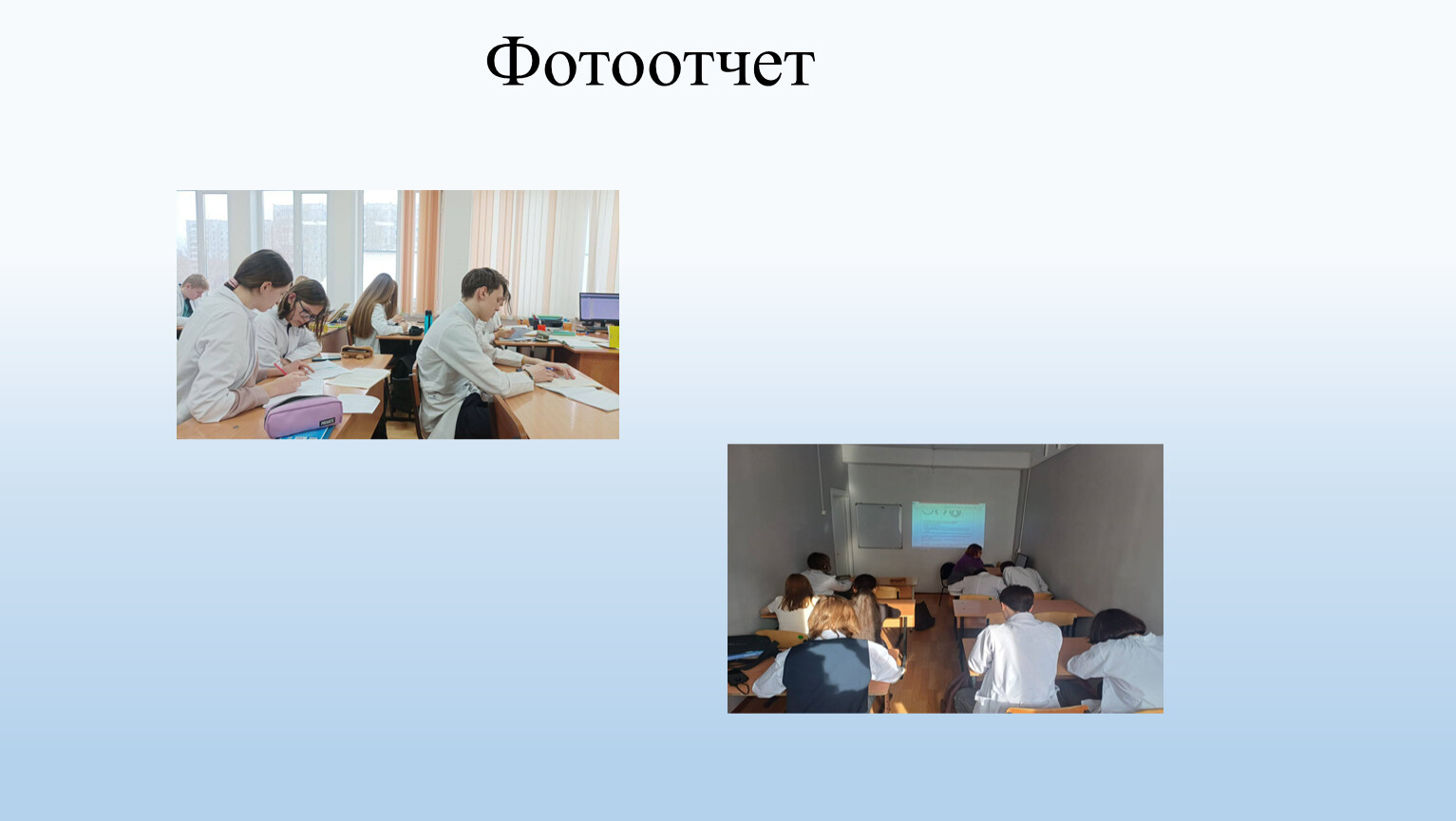 Фотоотчет